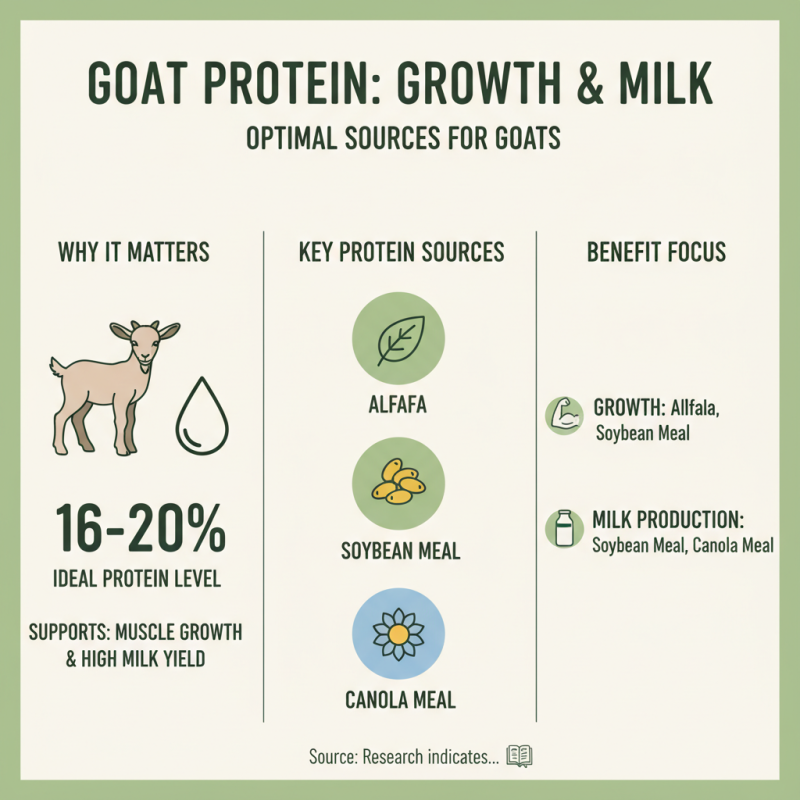 GOAT PROTEIN: GROWTH & MILK

OPTIMAL SOURCES FOR GOATS

WHY IT MATTERS

16-20%

IDEAL PROTEIN LEVEL

SUPPORTS: MUSCLE GROWTH & HIGH MILK YIELD

KEY PROTEIN SOURCES

ALFAFA

SOYBEAN MEAL

CANOLA MEAL

BENEFIT FOCUS

GROWTH: Allfala, Soybean Meal

MILK PRODUCTION: Soybean Meal, Canola Meal

Source: Research indicates...